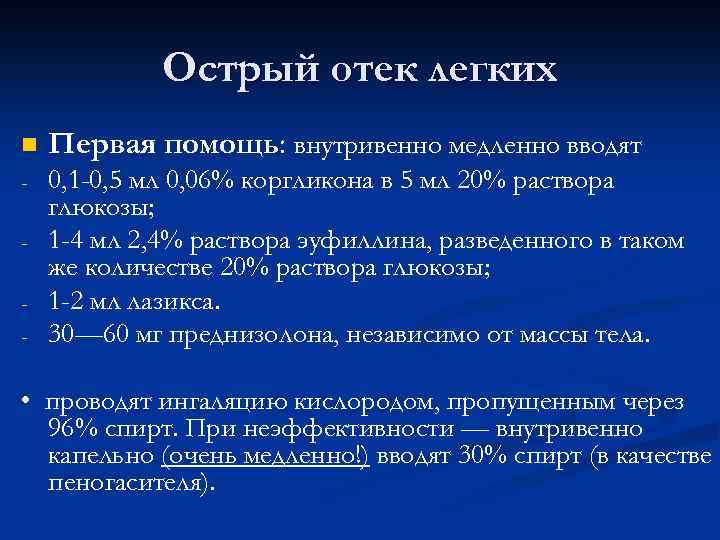 Острый отек легких

Первая помощь: внутривенно медленно вводят

- 0,1-0,5 мл 0,06% коргликона в 5 мл 20% раствора глюкозы;
- 1-4 мл 2,4% раствора эуфиллина, разведенного в таком же количестве 20% раствора глюкозы;
- 1-2 мл лазикса.
- 30—60 мг преднизолона, независимо от массы тела.

• проводят ингаляцию кислородом, пропущенным через 96% спирт. При неэффективности — внутривенно капельно (очень медленно!) вводят 30% спирт (в качестве пеногасителя).